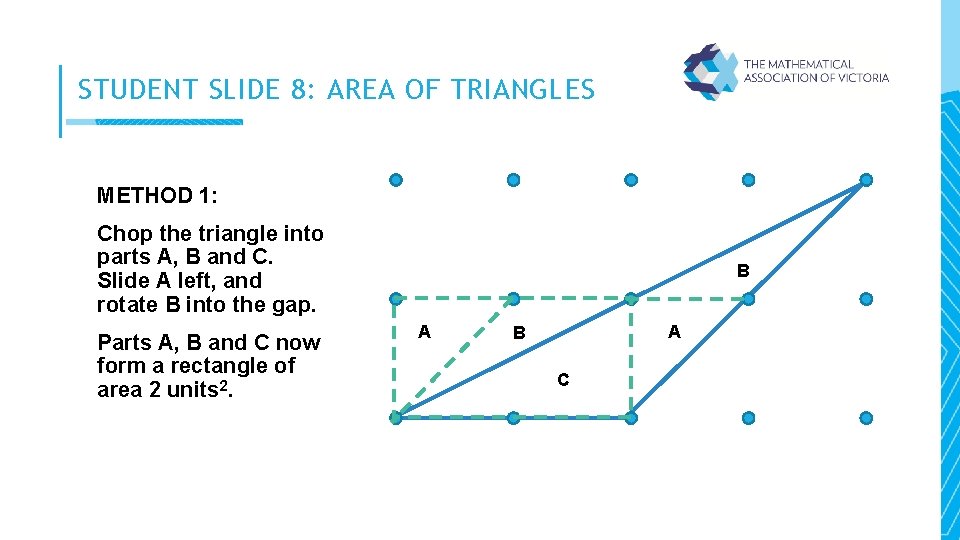 STUDENT SLIDE 8: AREA OF TRIANGLES

THE MATHEMATICAL ASSOCIATION OF VICTORIA

METHOD 1:

Chop the triangle into parts A, B and C. Slide A left, and rotate B into the gap.

Parts A, B and C now form a rectangle of area 2 units$^2$.

B

A

B

A

C